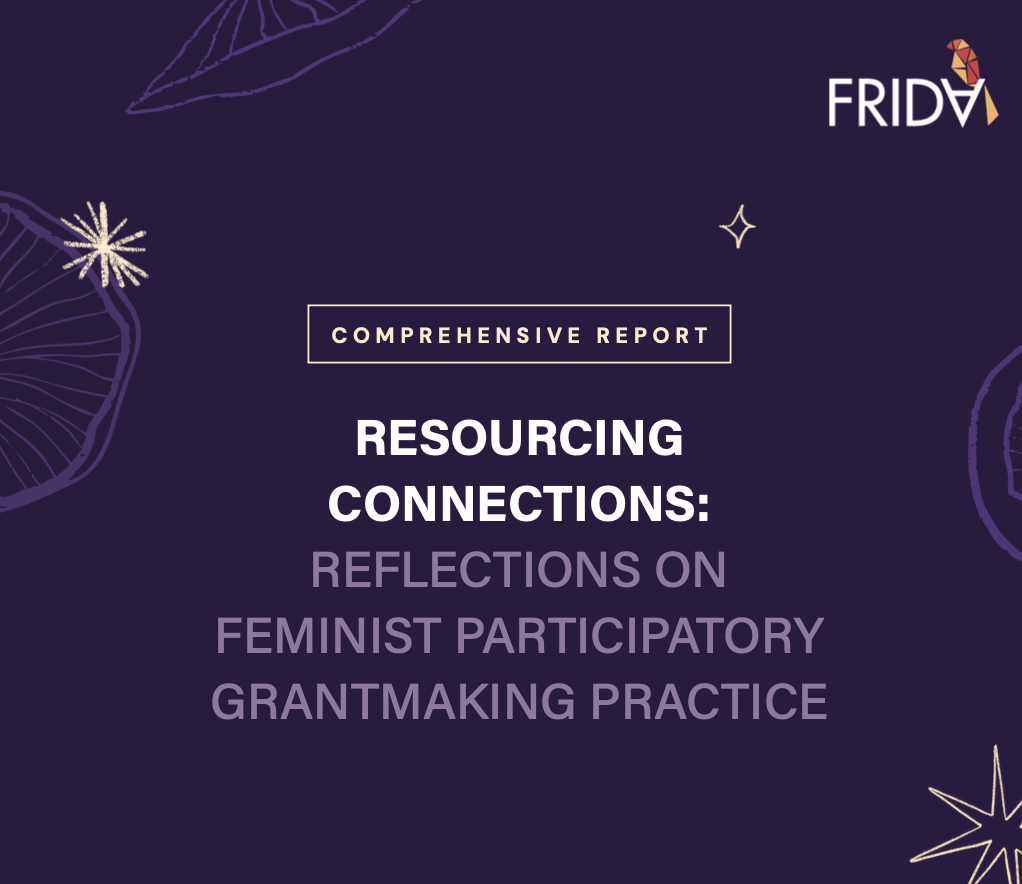 FRIDA

COMPREHENSIVE REPORT

RESOURCING CONNECTIONS: REFLECTIONS ON FEMINIST PARTICIPATORY GRANTMAKING PRACTICE